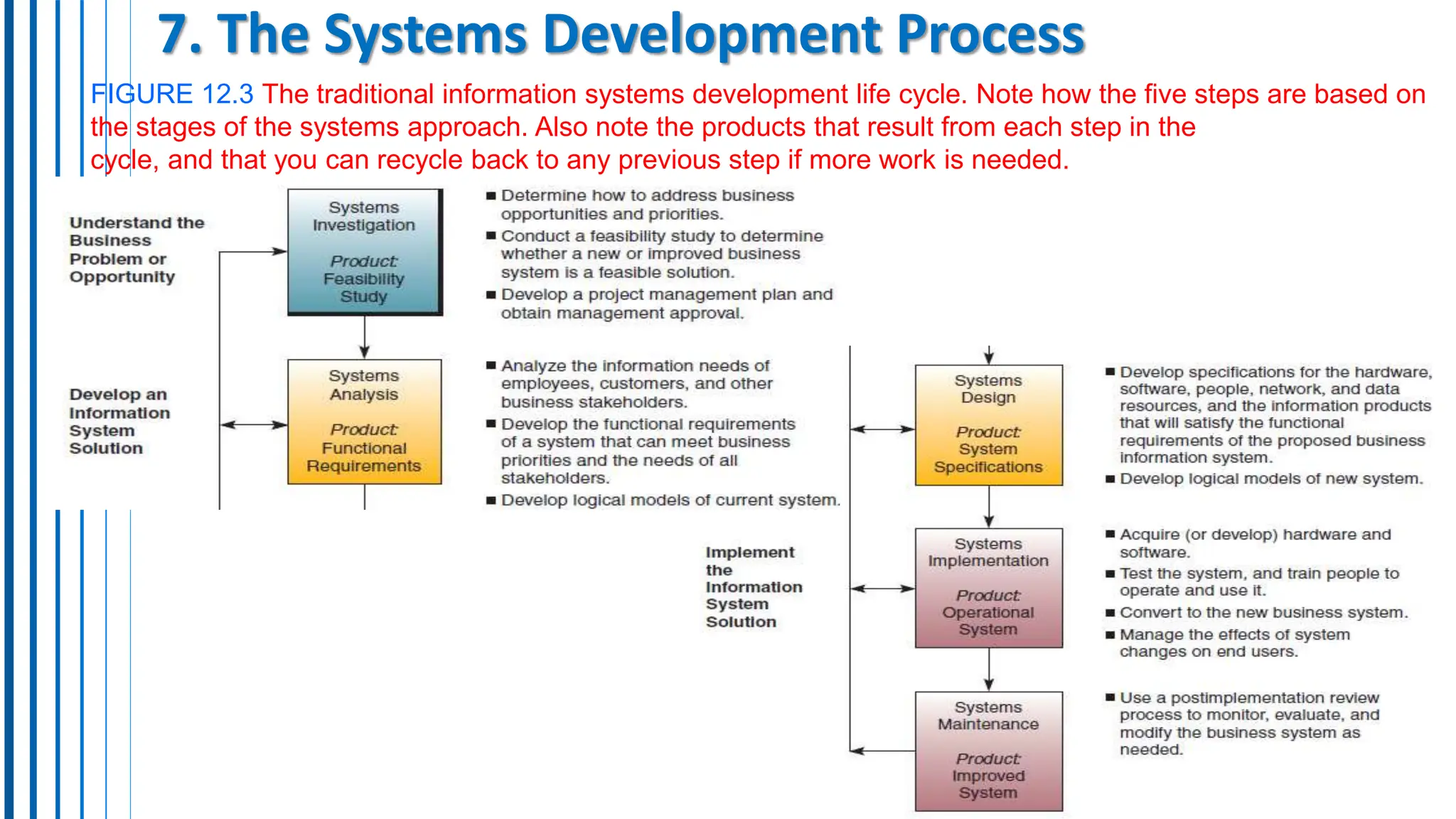 7. The Systems Development Process

FIGURE 12.3 The traditional information systems development life cycle. Note how the five steps are based on the stages of the systems approach. Also note the products that result from each step in the cycle, and that you can recycle back to any previous step if more work is needed.

Understand the Business Problem or Opportunity

Systems Investigation

Product: Feasibility Study

■ Determine how to address business opportunities and priorities.
■ Conduct a feasibility study to determine whether a new or improved business system is a feasible solution.
■ Develop a project management plan and obtain management approval.

Develop an Information System Solution

Systems Analysis

Product: Functional Requirements

■ Analyze the information needs of employees, customers, and other business stakeholders.
■ Develop the functional requirements of a system that can meet business priorities and the needs of all stakeholders.
■ Develop logical models of current system.

Systems Design

Product: System Specifications

■ Develop specifications for the hardware, software, people, network, and data resources, and the information products that will satisfy the functional requirements of the proposed business information system.
■ Develop logical models of new system.

Implement the Information System Solution

Systems Implementation

Product: Operational System

■ Acquire (or develop) hardware and software.
■ Test the system, and train people to operate and use it.
■ Convert to the new business system.
■ Manage the effects of system changes on end users.

Systems Maintenance

Product: Improved System

■ Use a postimplementation review process to monitor, evaluate, and modify the business system as needed.